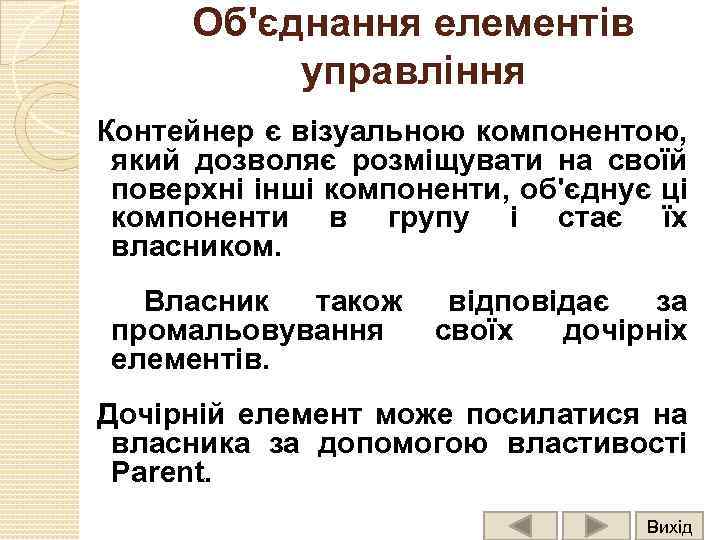 Об'єднання елементів управління

Контейнер є візуальною компонентою, який дозволяє розміщувати на своїй поверхні інші компоненти, об'єднує ці компоненти в групу і стає їх власником.

Власник також відповідає за промальовування своїх дочірніх елементів.

Дочірній елемент може посилатися на власника за допомогою властивості Parent.

Вихід